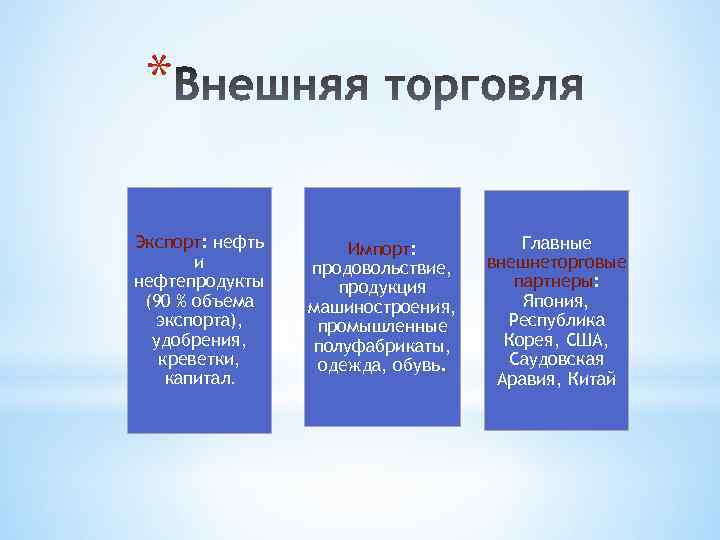 *Внешняя торговля

Экспорт: нефть и нефтепродукты (90 % объема экспорта), удобрения, креветки, капитал.

Импорт: продовольствие, продукция машиностроения, промышленные полуфабрикаты, одежда, обувь.

Главные внешнеторговые партнеры: Япония, Республика Корея, США, Саудовская Аравия, Китай